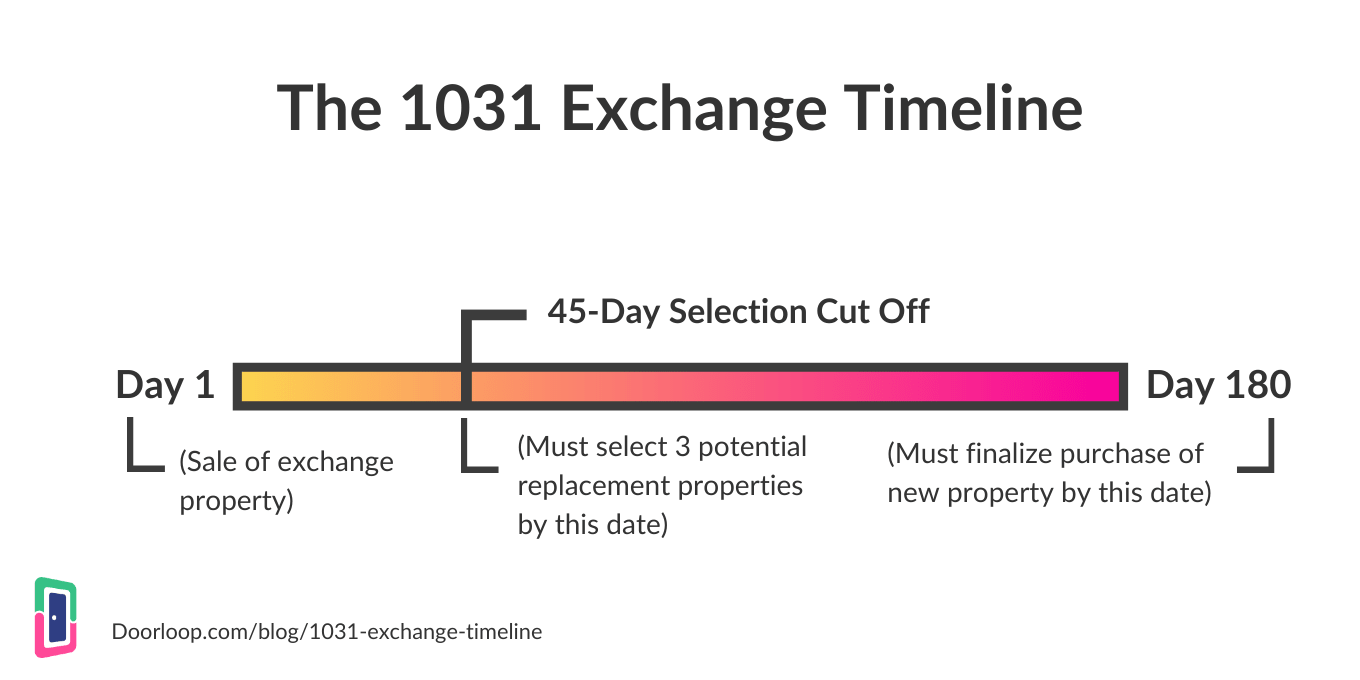 The 1031 Exchange Timeline

45-Day Selection Cut Off

Day 1

Day 180

(Sale of exchange property)

(Must select 3 potential replacement properties by this date)

(Must finalize purchase of new property by this date)

Doorloop.com/blog/1031-exchange-timeline